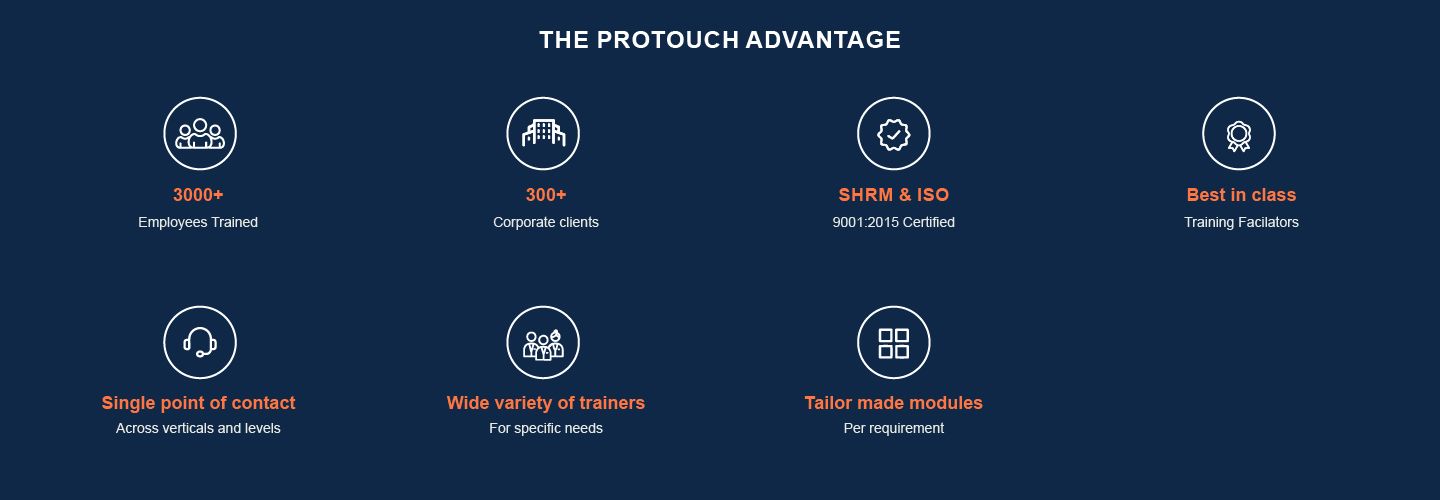 THE PROTOUCH ADVANTAGE

3000+
Employees Trained

300+
Corporate clients

SHRM & ISO
9001:2015 Certified

Best in class
Training Facilators

Single point of contact
Across verticals and levels

Wide variety of trainers
For specific needs

Tailor made modules
Per requirement